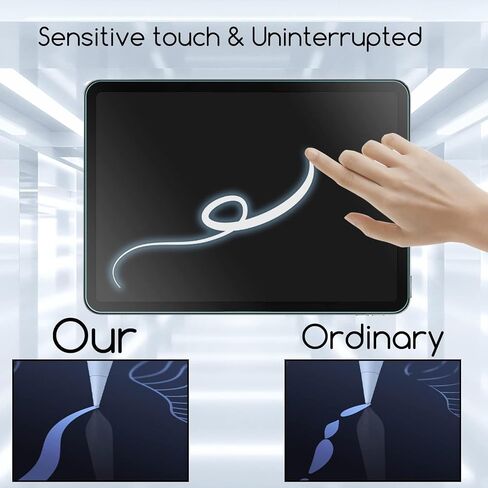 Sensitive touch & Uninterrupted

Our

Ordinary